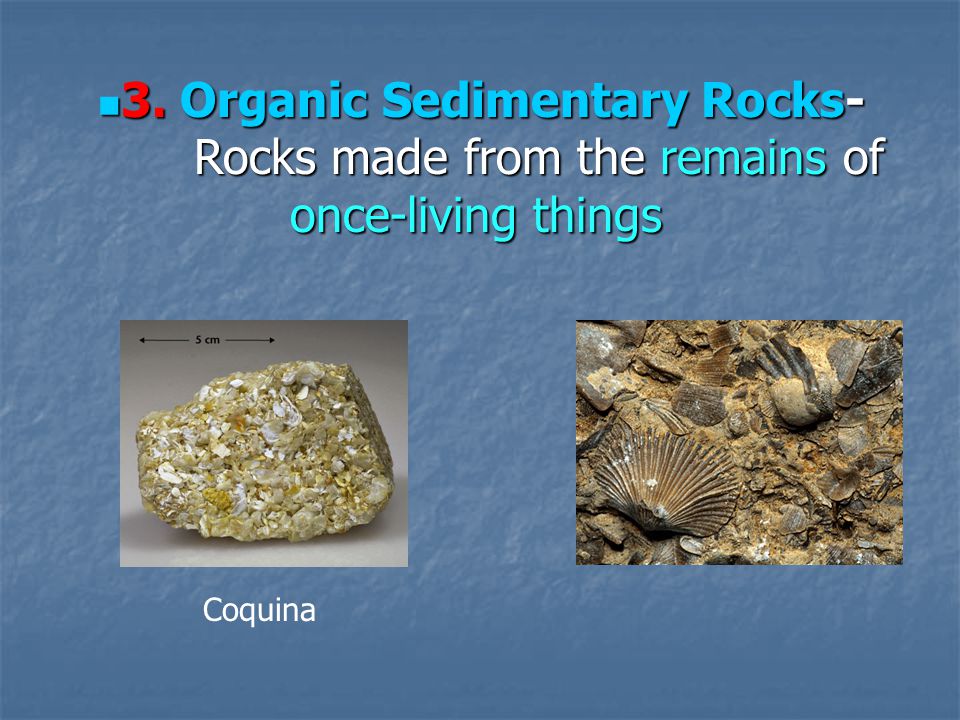 3. Organic Sedimentary Rocks- Rocks made from the remains of once-living things

5 cm

Coquina